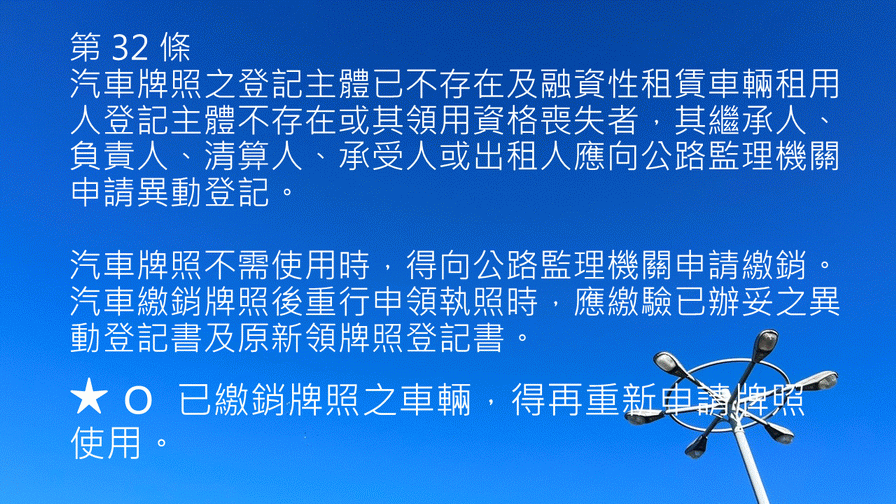 第 32 條
汽車牌照之登記主體已不存在及融資性租賃車輛租用人登記主體不存在或其領用資格喪失者，其繼承人、負責人、清算人、承受人或出租人應向公路監理機關申請異動登記。

汽車牌照不需使用時，得向公路監理機關申請繳銷。汽車繳銷牌照後重行申領執照時，應繳驗已辦妥之異動登記書及原新領牌照登記書。

★ O 已繳銷牌照之車輛，得再重新申請牌照使用。